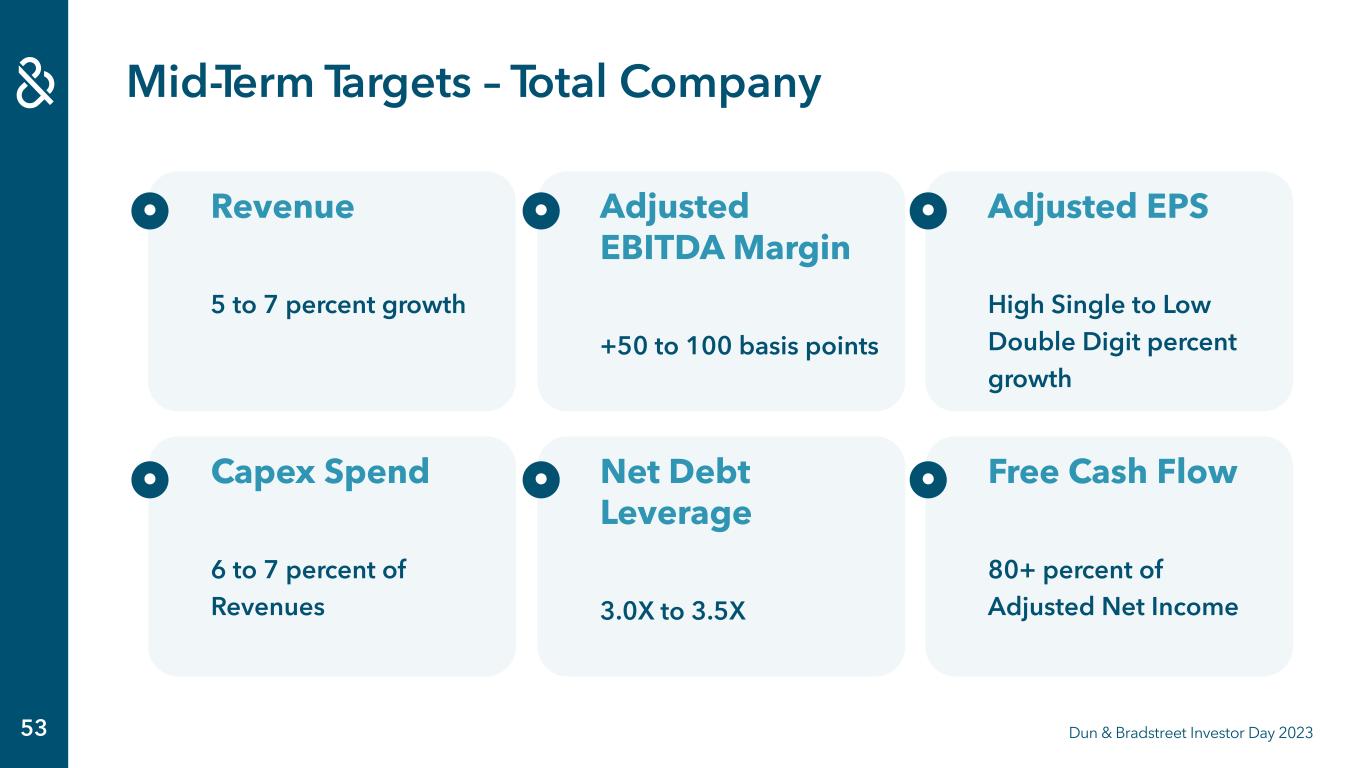 Mid-Term Targets – Total Company

Revenue

5 to 7 percent growth

Adjusted EBITDA Margin

+50 to 100 basis points

Adjusted EPS

High Single to Low Double Digit percent growth

Capex Spend

6 to 7 percent of Revenues

Net Debt Leverage

3.0X to 3.5X

Free Cash Flow

80+ percent of Adjusted Net Income

53

Dun & Bradstreet Investor Day 2023